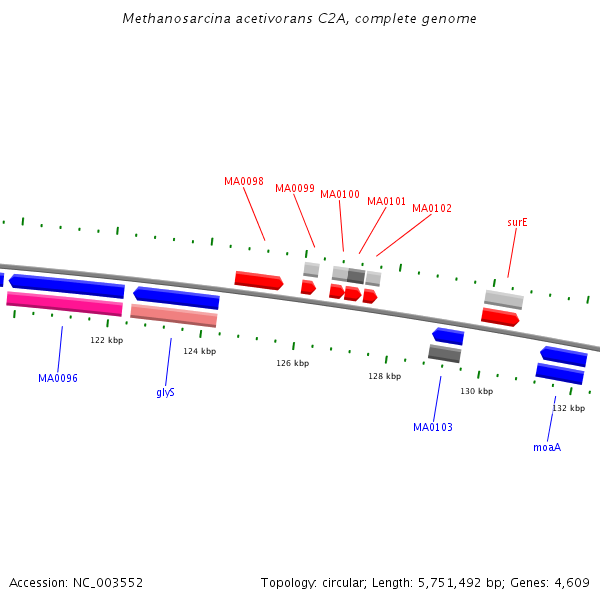 Methanosarcina acetivorans C2A, complete genome

MA0098
MA0099
MA0100
MA0101
MA0102
surE

122 kbp
124 kbp
126 kbp
128 kbp
130 kbp
132 kbp

MA0096
glyS
MA0103
moaA

Accession: NC_003552

Topology: circular; Length: 5,751,492 bp; Genes: 4,609